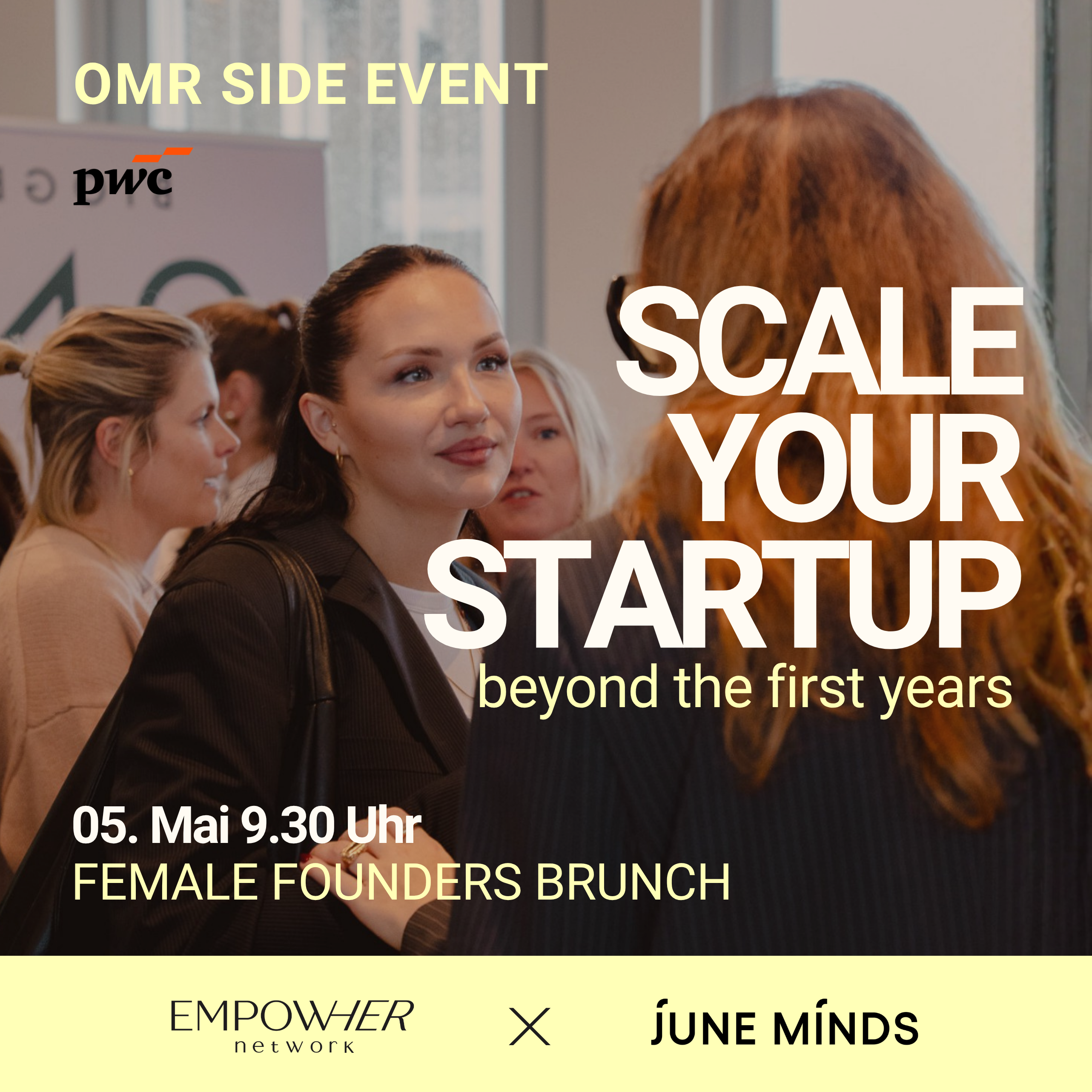 OMR SIDE EVENT

pwc

SCALE YOUR STARTUP

beyond the first years

05. Mai 9.30 Uhr

FEMALE FOUNDERS BRUNCH

EMPOWHER network

X

JUNE MINDS